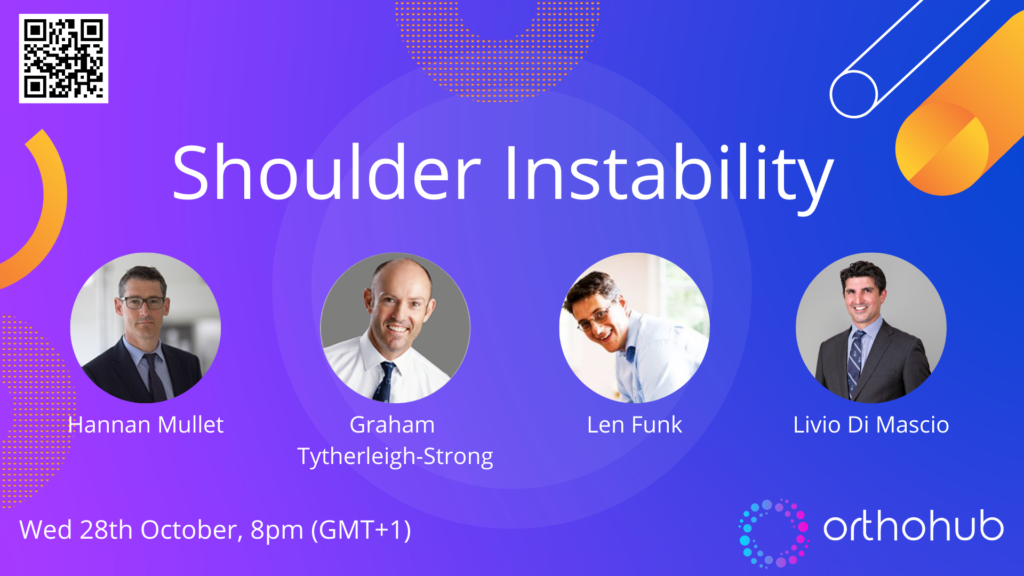 Shoulder Instability

Hannan Mullet

Graham Tytherleigh-Strong

Len Funk

Livio Di Mascio

Wed 28th October, 8pm (GMT+1)

orthohub